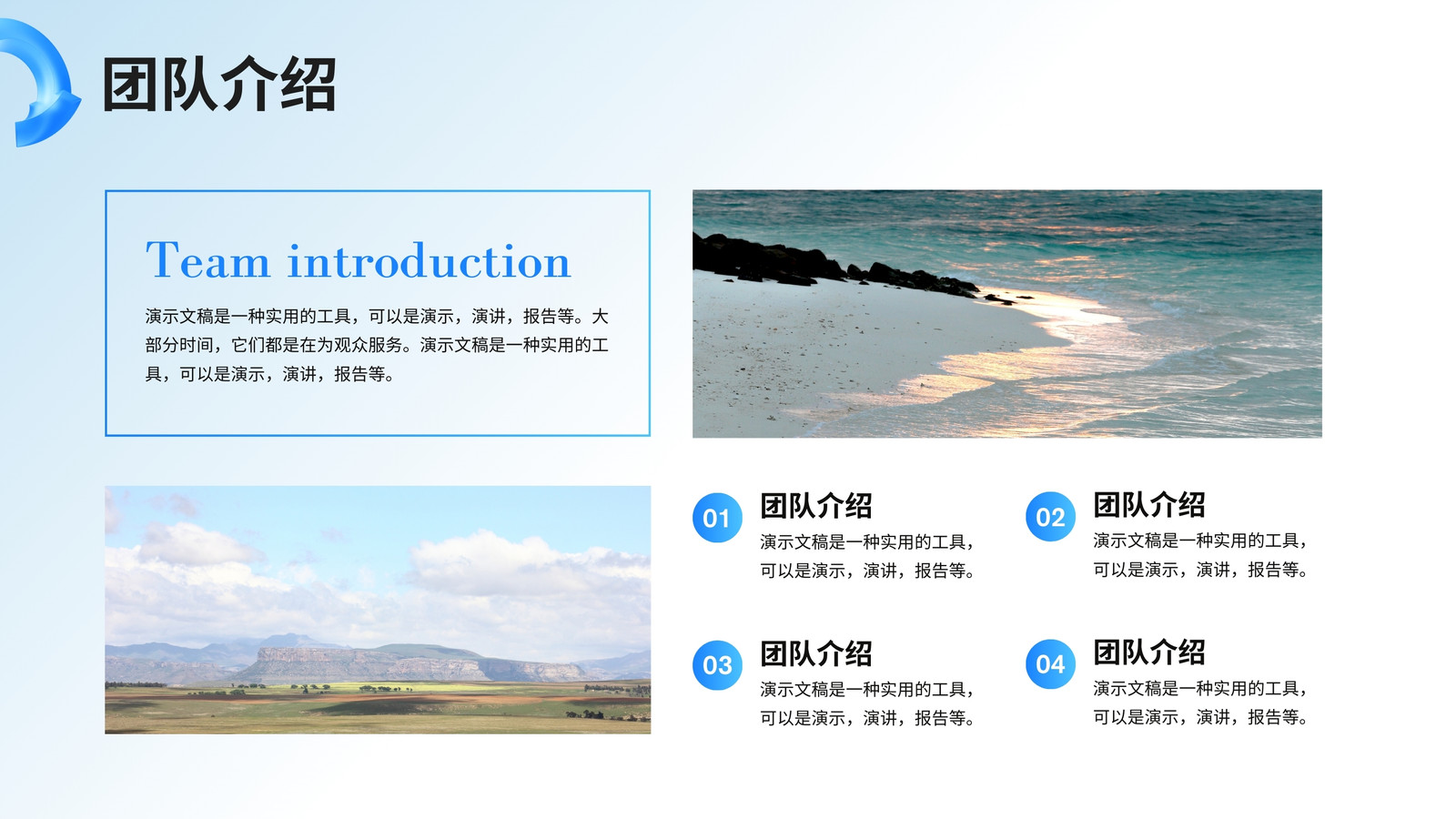 团队介绍

Team introduction

演示文稿是一种实用的工具，可以是演示，演讲，报告等。大部分时间，它们都是在为观众服务。演示文稿是一种实用的工具，可以是演示，演讲，报告等。

01
团队介绍
演示文稿是一种实用的工具，可以是演示，演讲，报告等。

02
团队介绍
演示文稿是一种实用的工具，可以是演示，演讲，报告等。

03
团队介绍
演示文稿是一种实用的工具，可以是演示，演讲，报告等。

04
团队介绍
演示文稿是一种实用的工具，可以是演示，演讲，报告等。